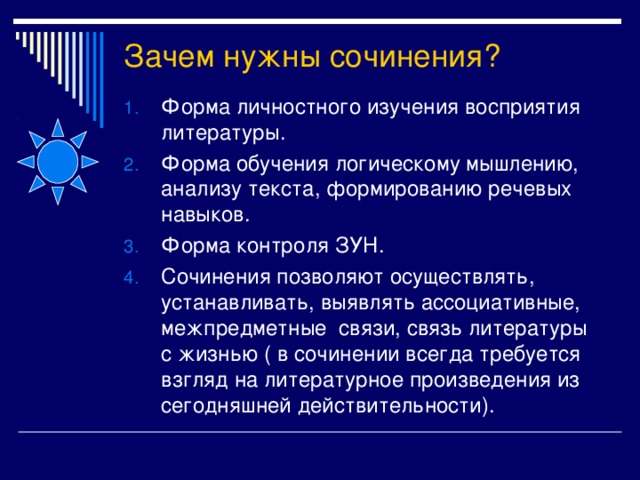 Зачем нужны сочинения?

1. Форма личностного изучения восприятия литературы.
2. Форма обучения логическому мышлению, анализу текста, формированию речевых навыков.
3. Форма контроля ЗУН.
4. Сочинения позволяют осуществлять, устанавливать, выявлять ассоциативные, межпредметные связи, связь литературы с жизнью ( в сочинении всегда требуется взгляд на литературное произведения из сегодняшней действительности).